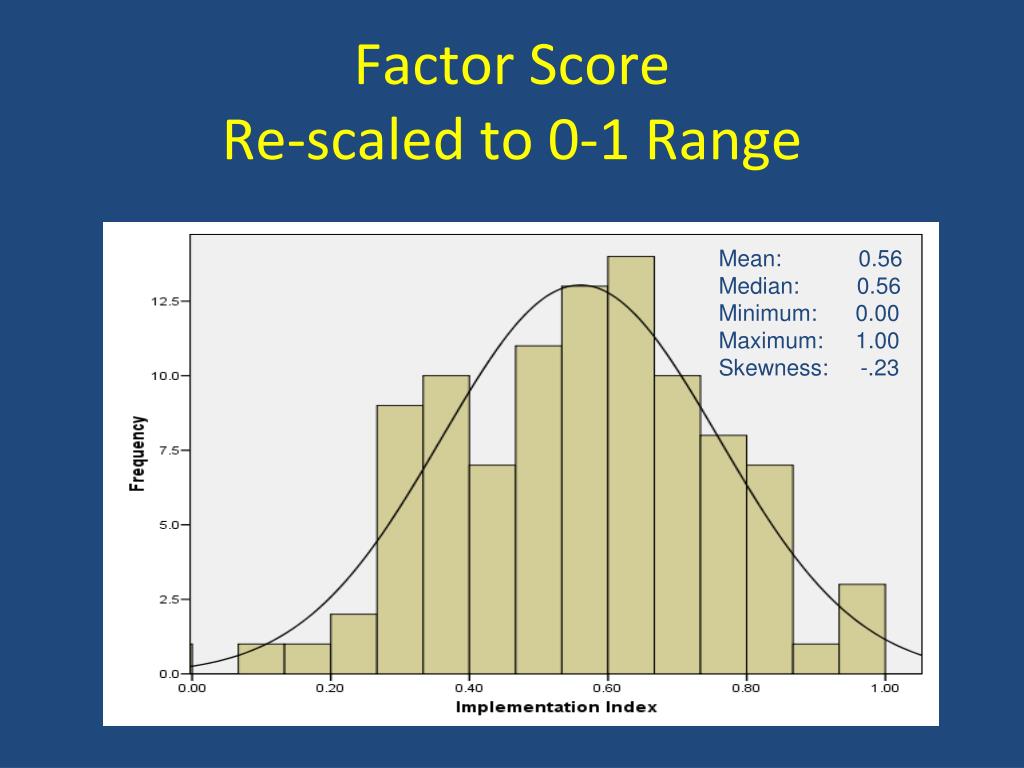 Factor Score
Re-scaled to 0-1 Range

Mean: 0.56
Median: 0.56
Minimum: 0.00
Maximum: 1.00
Skewness: -.23

Frequency

12.5
10.0
7.5
5.0
2.5
0.0

0.00 0.20 0.40 0.60 0.80 1.00

Implementation Index